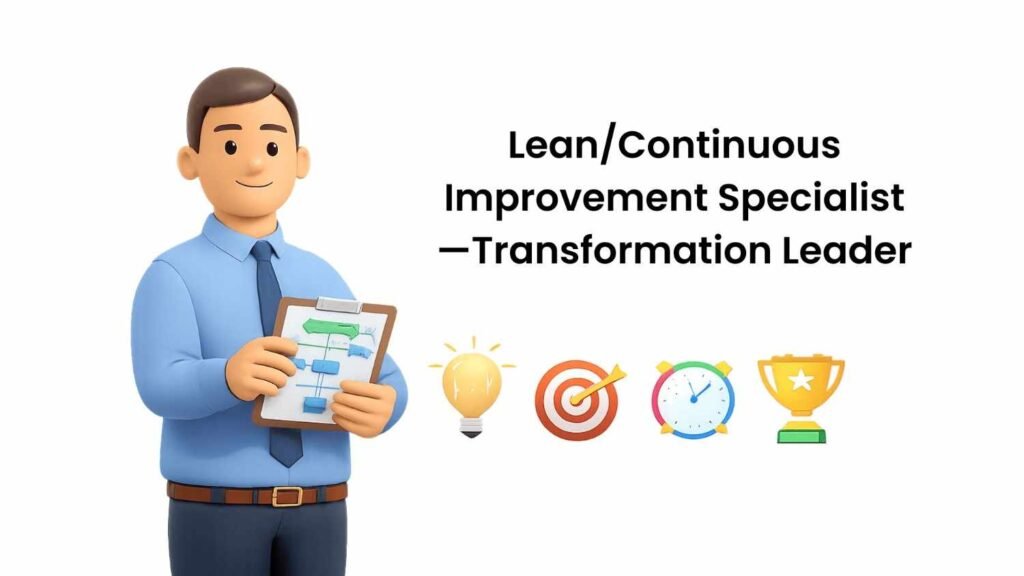 Lean/Continuous Improvement Specialist —Transformation Leader